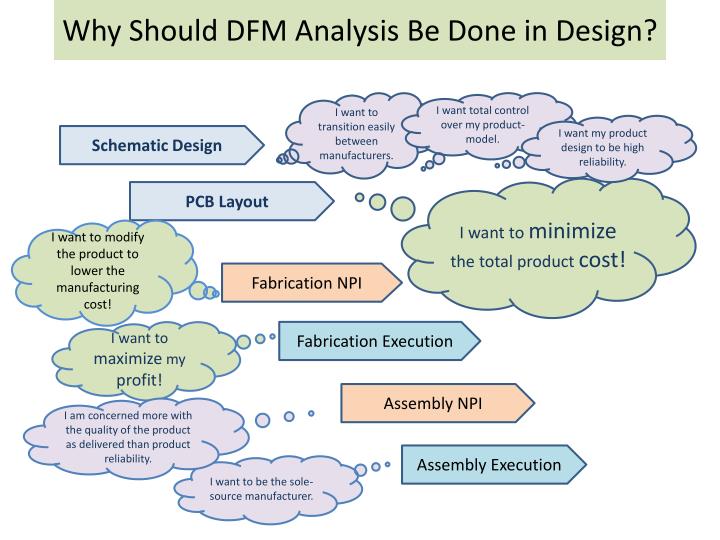 Why Should DFM Analysis Be Done in Design?

Schematic Design

I want to transition easily between manufacturers.

I want total control over my product-model.

I want my product design to be high reliability.

PCB Layout

I want to minimize the total product cost!

I want to modify the product to lower the manufacturing cost!

Fabrication NPI

I want to maximize my profit!

Fabrication Execution

Assembly NPI

I am concerned more with the quality of the product as delivered than product reliability.

Assembly Execution

I want to be the sole-source manufacturer.